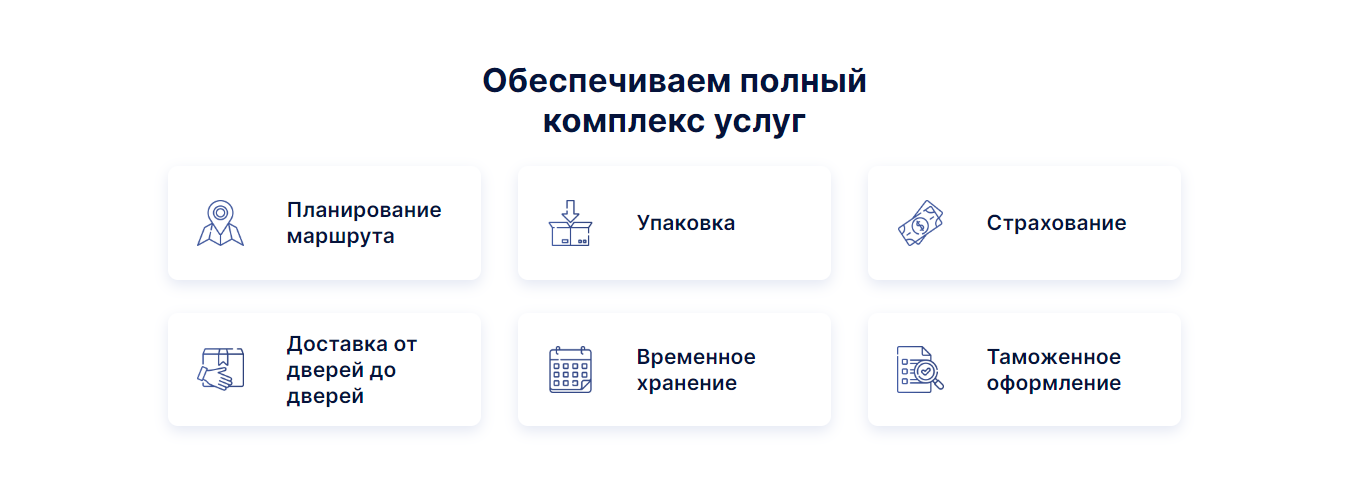 Обеспечиваем полный комплекс услуг

Планирование маршрута

Упаковка

Страхование

Доставка от дверей до дверей

Временное хранение

Таможенное оформление